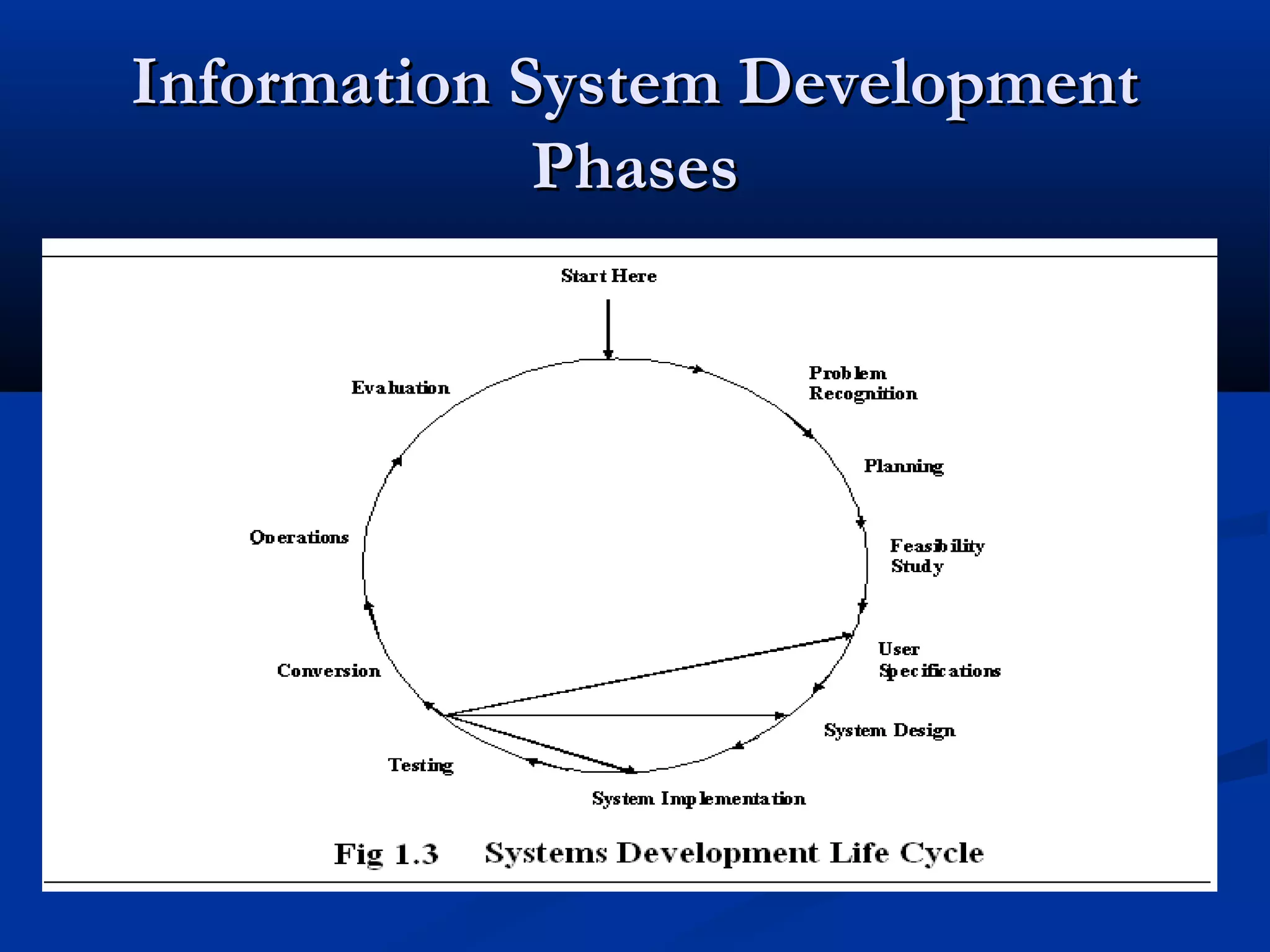 Information System Development Phases

Start Here

Problem Recognition

Planning

Feasibility Study

User Specifications

System Design

System Implementation

Testing

Conversion

Operations

Evaluation

Fig 1.3 Systems Development Life Cycle